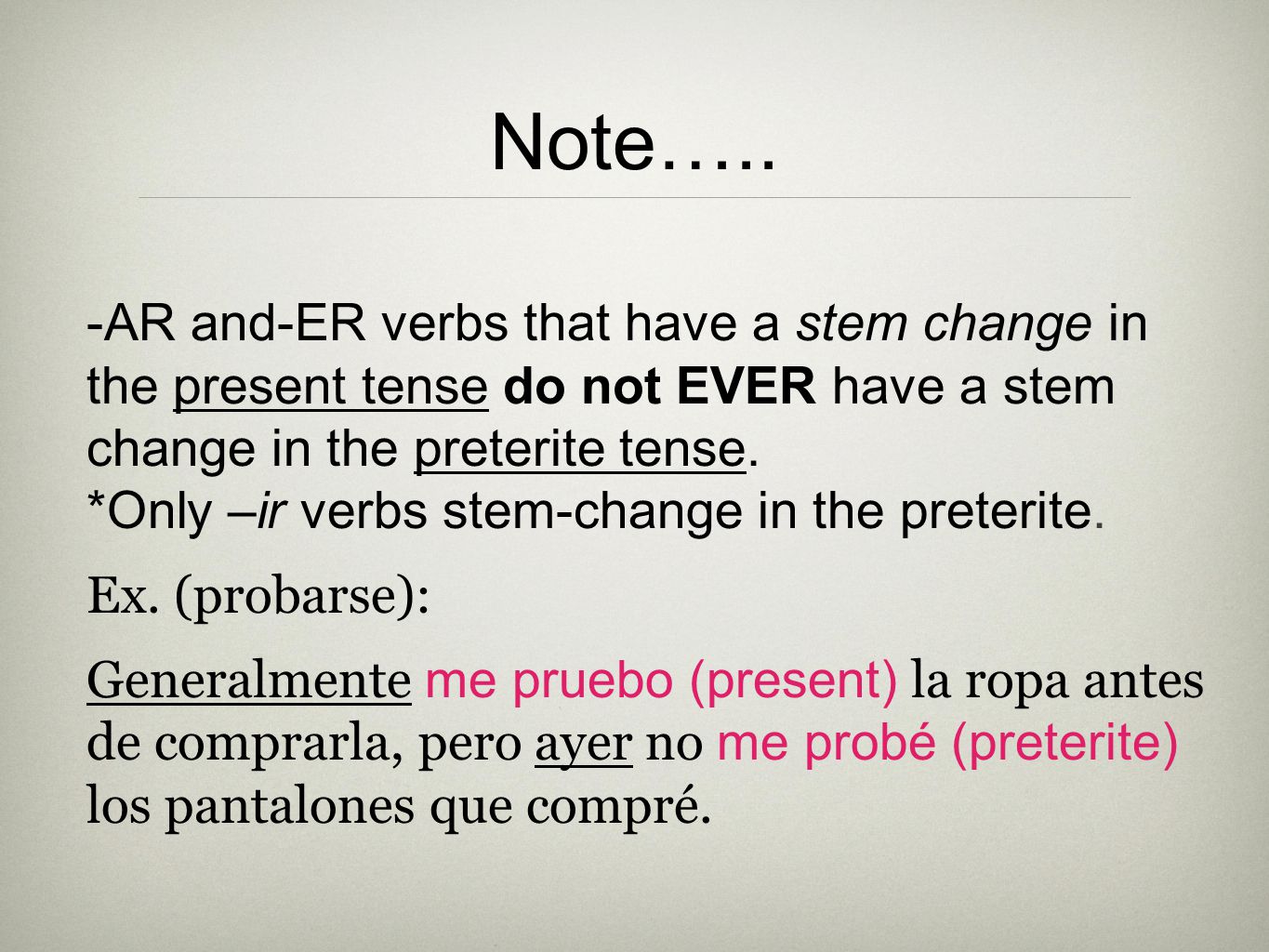 Note…..

-AR and-ER verbs that have a stem change in the present tense do not EVER have a stem change in the preterite tense.
*Only –ir verbs stem-change in the preterite.

Ex. (probarse):

Generalmente me pruebo (present) la ropa antes de comprarla, pero ayer no me probé (preterite) los pantalones que compré.